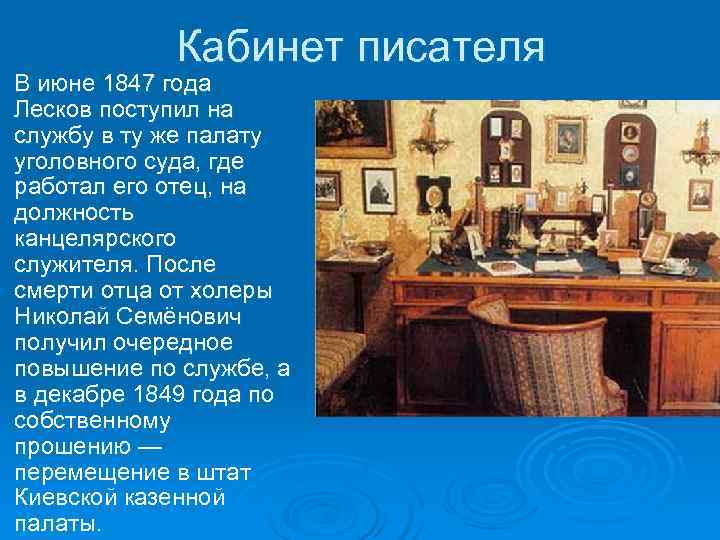 Кабинет писателя

В июне 1847 года Лесков поступил на службу в ту же палату уголовного суда, где работал его отец, на должность канцелярского служителя. После смерти отца от холеры Николай Семёнович получил очередное повышение по службе, а в декабре 1849 года по собственному прошению — перемещение в штат Киевской казенной палаты.